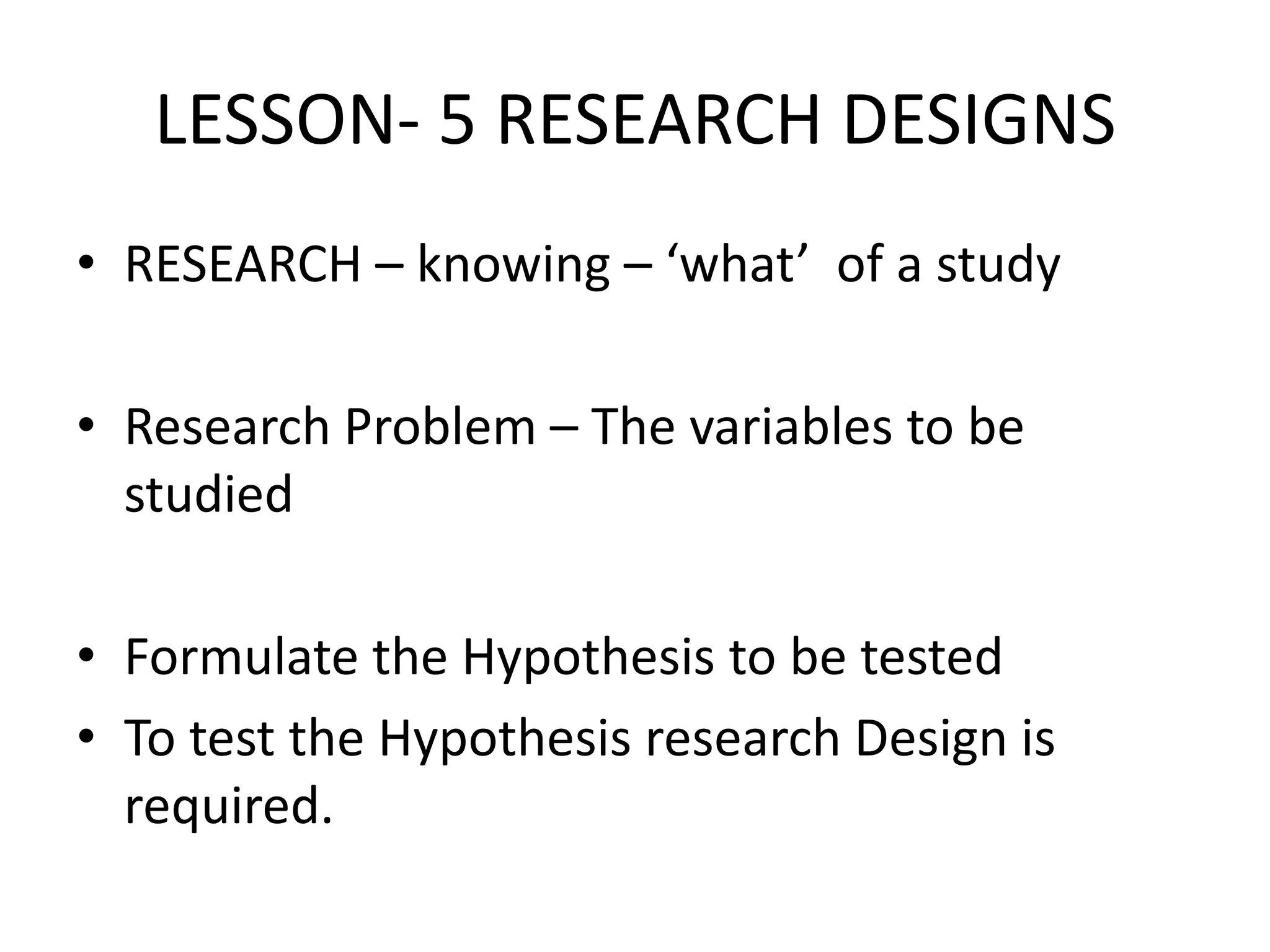 LESSON- 5 RESEARCH DESIGNS

• RESEARCH – knowing – ‘what’ of a study

• Research Problem – The variables to be studied

• Formulate the Hypothesis to be tested
• To test the Hypothesis research Design is required.